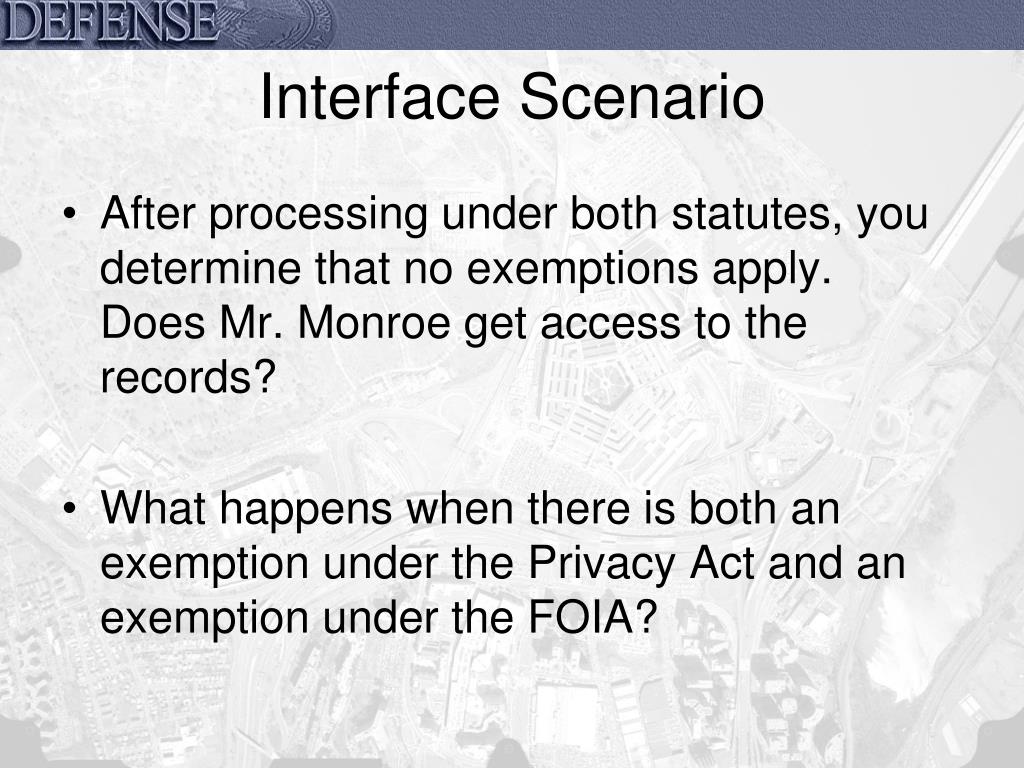 DEFENSE

Interface Scenario

• After processing under both statutes, you determine that no exemptions apply. Does Mr. Monroe get access to the records?

• What happens when there is both an exemption under the Privacy Act and an exemption under the FOIA?